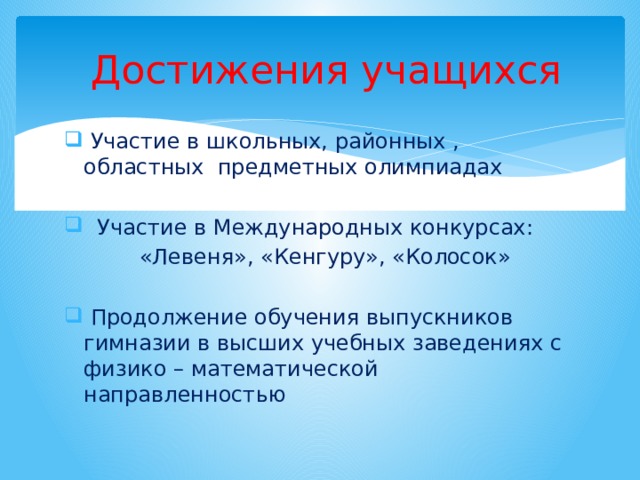 Достижения учащихся

Участие в школьных, районных , областных предметных олимпиадах

Участие в Международных конкурсах: «Левеня», «Кенгуру», «Колосок»

Продолжение обучения выпускников гимназии в высших учебных заведениях с физико – математической направленностью